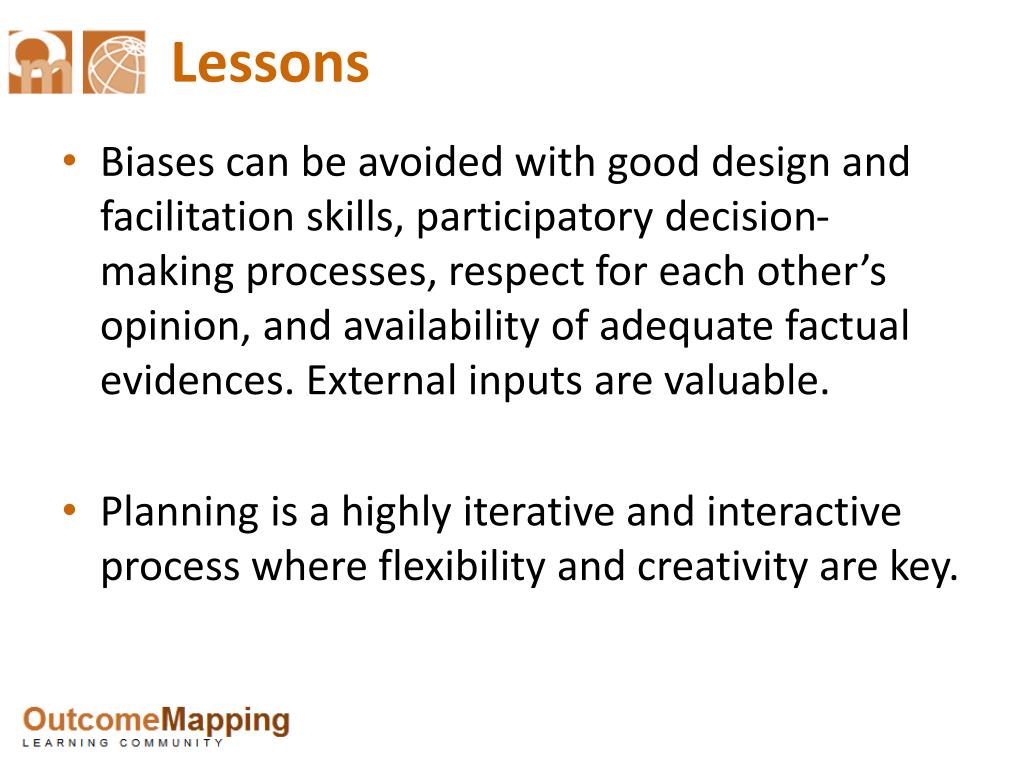 Lessons

• Biases can be avoided with good design and facilitation skills, participatory decision-making processes, respect for each other's opinion, and availability of adequate factual evidences. External inputs are valuable.

• Planning is a highly iterative and interactive process where flexibility and creativity are key.

OutcomeMapping
LEARNING COMMUNITY